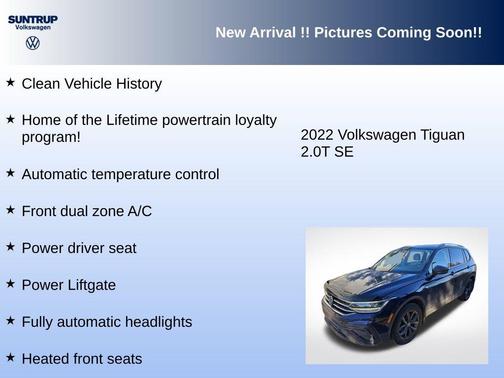 SUNTRUP
Volkswagen

New Arrival !! Pictures Coming Soon!!

★ Clean Vehicle History

★ Home of the Lifetime powertrain loyalty program!

★ Automatic temperature control

★ Front dual zone A/C

★ Power driver seat

★ Power Liftgate

★ Fully automatic headlights

★ Heated front seats

2022 Volkswagen Tiguan 2.0T SE